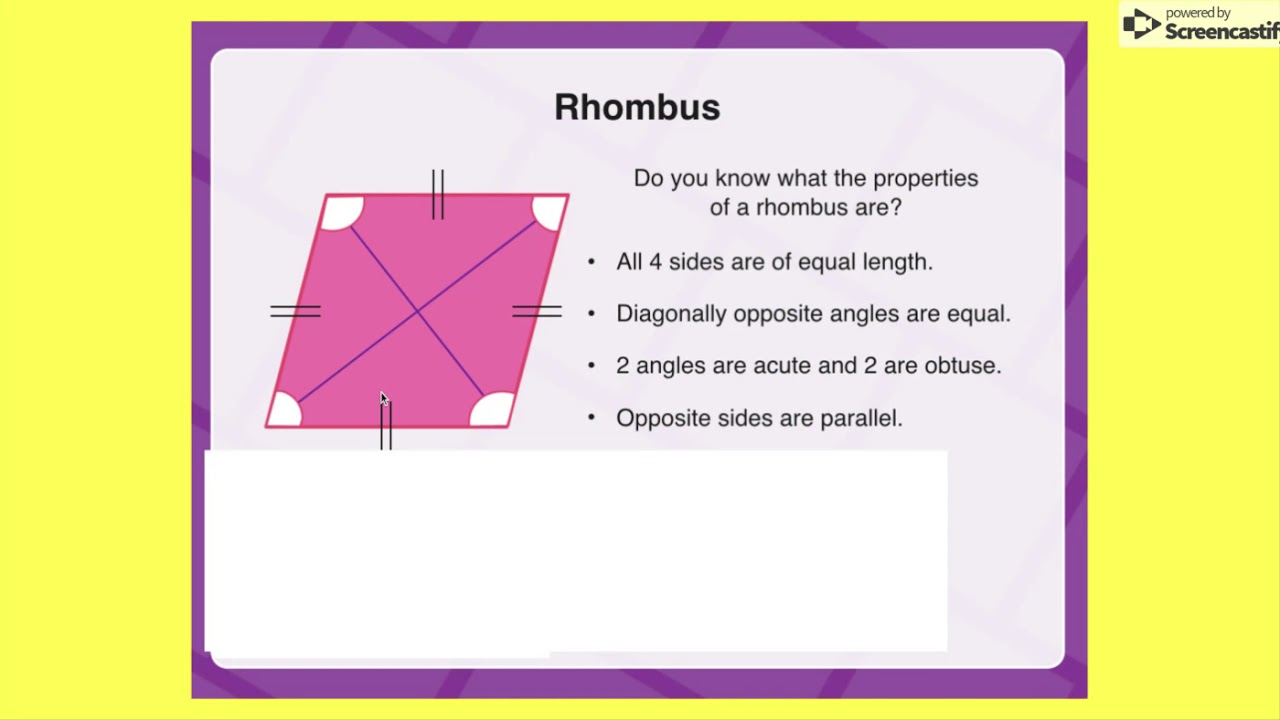 powered by
Screencastif

Rhombus

Do you know what the properties of a rhombus are?

• All 4 sides are of equal length.

• Diagonally opposite angles are equal.

• 2 angles are acute and 2 are obtuse.

• Opposite sides are parallel.